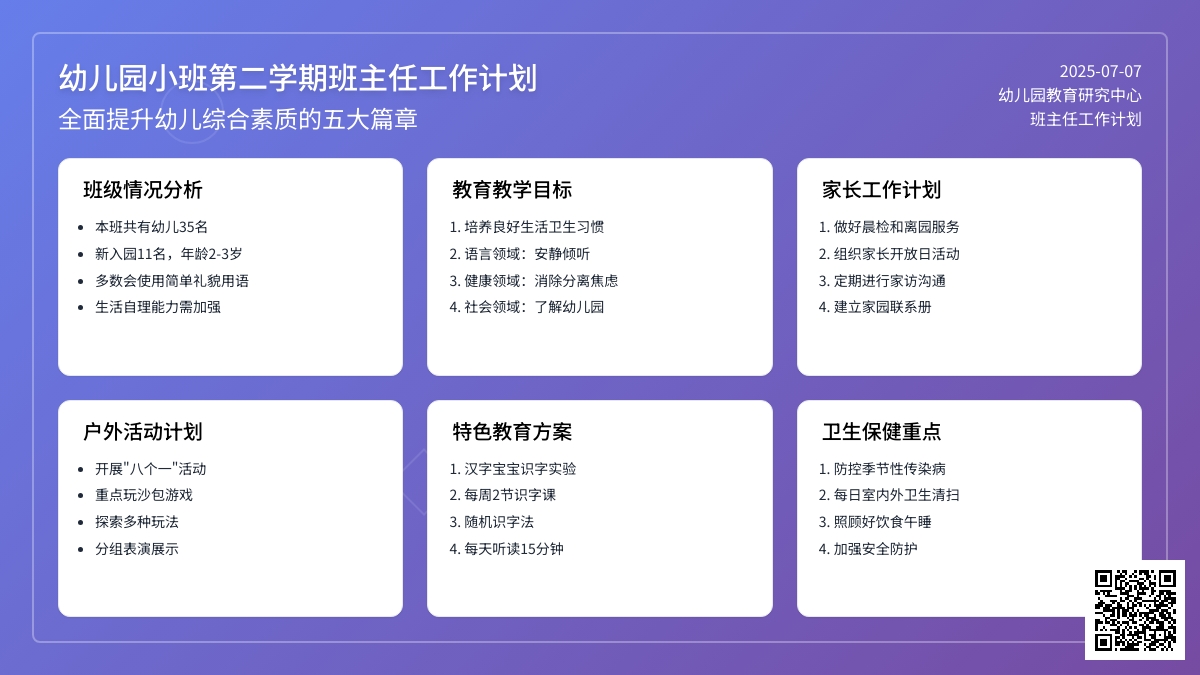 幼儿园小班第二学期班主任工作计划
全面提升幼儿综合素质的五大篇章

2025-07-07
幼儿园教育研究中心
班主任工作计划

班级情况分析
- 本班共有幼儿35名
- 新入园11名，年龄2-3岁
- 多数会使用简单礼貌用语
- 生活自理能力需加强

教育教学目标
1. 培养良好生活卫生习惯
2. 语言领域：安静倾听
3. 健康领域：消除分离焦虑
4. 社会领域：了解幼儿园

家长工作计划
1. 做好晨检和离园服务
2. 组织家长开放日活动
3. 定期进行家访沟通
4. 建立家园联系册

户外活动计划
- 开展"八个一"活动
- 重点玩沙包游戏
- 探索多种玩法
- 分组表演展示

特色教育方案
1. 汉字宝宝识字实验
2. 每周2节识字课
3. 随机识字法
4. 每天听读15分钟

卫生保健重点
1. 防控季节性传染病
2. 每日室内外卫生清扫
3. 照顾好饮食午睡
4. 加强安全防护